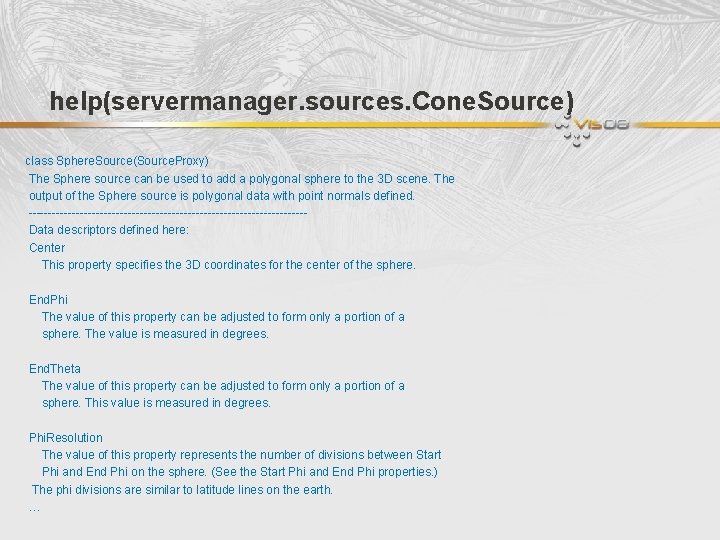 help(servermanager.sources.ConeSource)

VIS08

class SphereSource(SourceProxy)
The Sphere source can be used to add a polygonal sphere to the 3D scene. The output of the Sphere source is polygonal data with point normals defined.
----------------------------------------------------------------------
Data descriptors defined here:
Center
This property specifies the 3D coordinates for the center of the sphere.

EndPhi
The value of this property can be adjusted to form only a portion of a sphere. The value is measured in degrees.

EndTheta
The value of this property can be adjusted to form only a portion of a sphere. This value is measured in degrees.

PhiResolution
The value of this property represents the number of divisions between Start Phi and End Phi on the sphere. (See the Start Phi and End Phi properties.)
The phi divisions are similar to latitude lines on the earth.
…